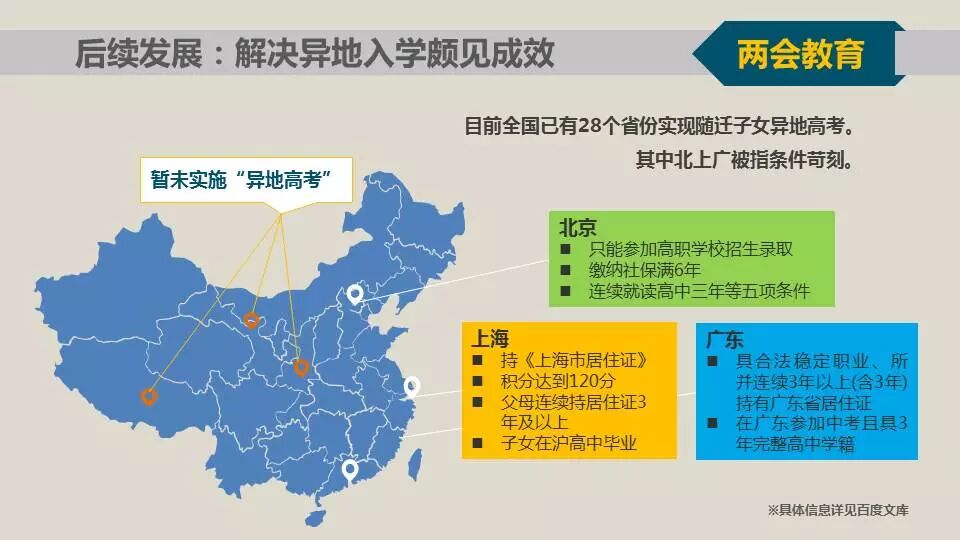 后续发展：解决异地入学颇见成效

两会教育

目前全国已有28个省份实现随迁子女异地高考。
其中北上广被指条件苛刻。

暂未实施“异地高考”

北京
■ 只能参加高职学校招生录取
■ 缴纳社保满6年
■ 连续就读高中三年等五项条件

上海
■ 持《上海市居住证》
■ 积分达到120分
■ 父母连续持居住证3年及以上
■ 子女在沪高中毕业

广东
■ 具合法稳定职业、所并连续3年以上(含3年)持有广东省居住证
■ 在广东参加中考且具3年完整高中学籍

※具体信息详见百度文库